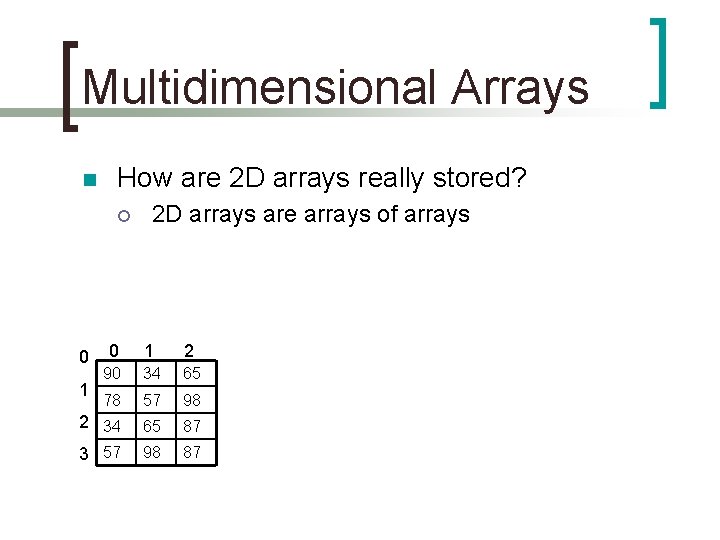 Multidimensional Arrays

How are 2D arrays really stored?

2D arrays are arrays of arrays

|   | 0 | 1 | 2 |
|---|---|---|---|
| 0 | 90 | 34 | 65 |
| 1 | 78 | 57 | 98 |
| 2 | 34 | 65 | 87 |
| 3 | 57 | 98 | 87 |